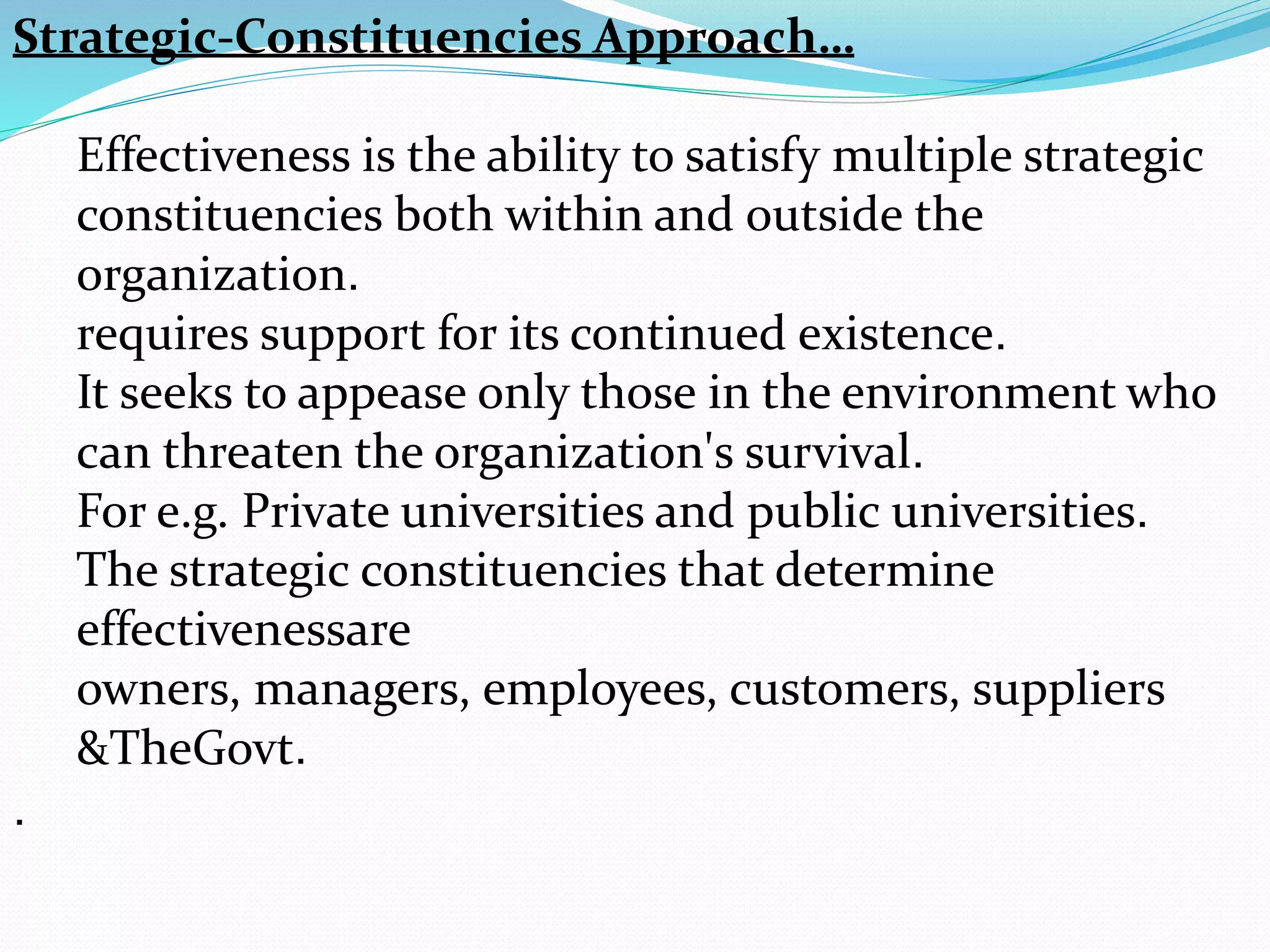 Strategic-Constituencies Approach…

Effectiveness is the ability to satisfy multiple strategic constituencies both within and outside the organization.
requires support for its continued existence.
It seeks to appease only those in the environment who can threaten the organization's survival.
For e.g. Private universities and public universities.
The strategic constituencies that determine effectivenessare
owners, managers, employees, customers, suppliers &TheGovt.

.